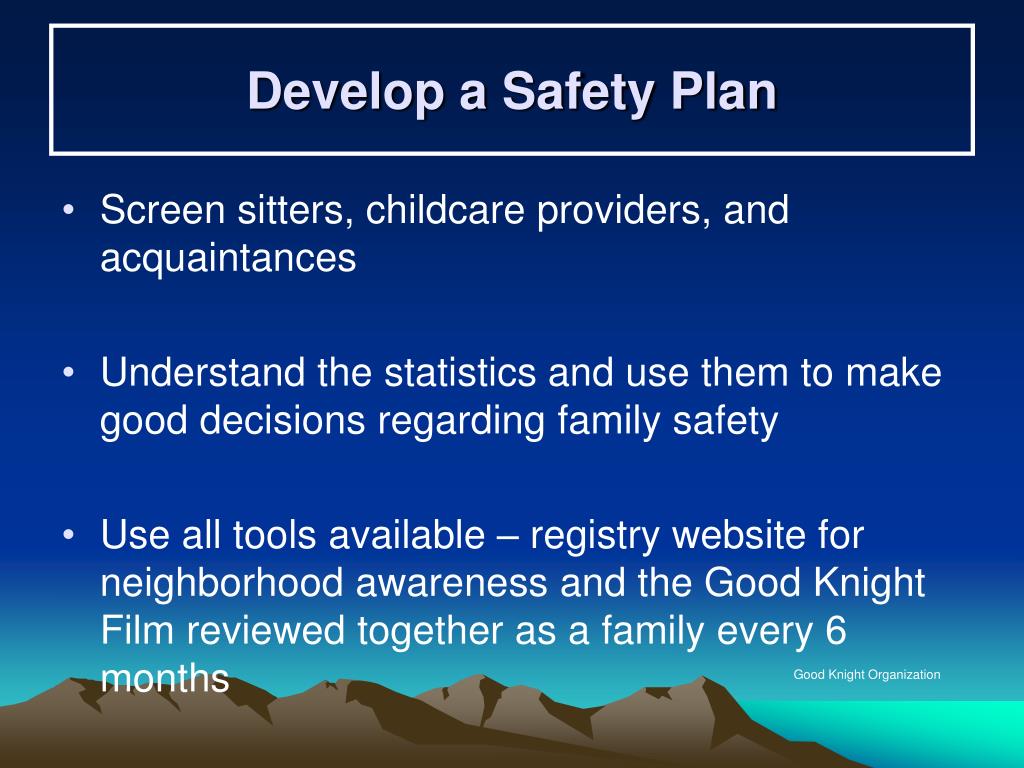 Develop a Safety Plan

• Screen sitters, childcare providers, and acquaintances

• Understand the statistics and use them to make good decisions regarding family safety

• Use all tools available – registry website for neighborhood awareness and the Good Knight Film reviewed together as a family every 6 months

Good Knight Organization